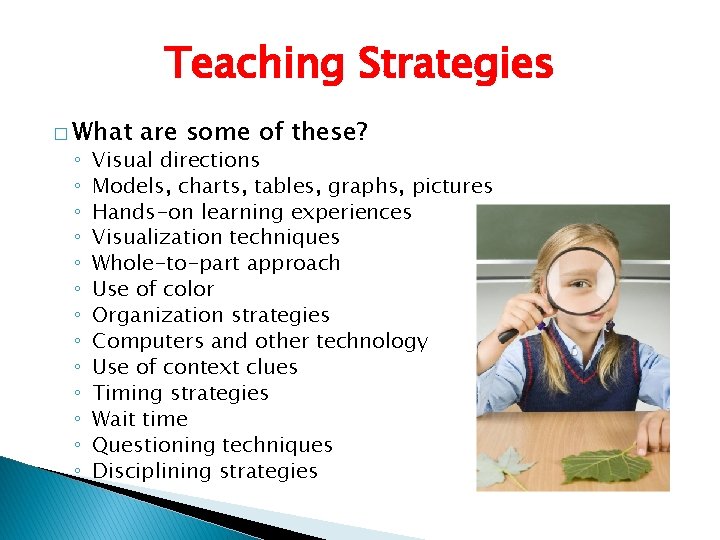 Teaching Strategies

□ What are some of these?
◦ Visual directions
◦ Models, charts, tables, graphs, pictures
◦ Hands-on learning experiences
◦ Visualization techniques
◦ Whole-to-part approach
◦ Use of color
◦ Organization strategies
◦ Computers and other technology
◦ Use of context clues
◦ Timing strategies
◦ Wait time
◦ Questioning techniques
◦ Disciplining strategies